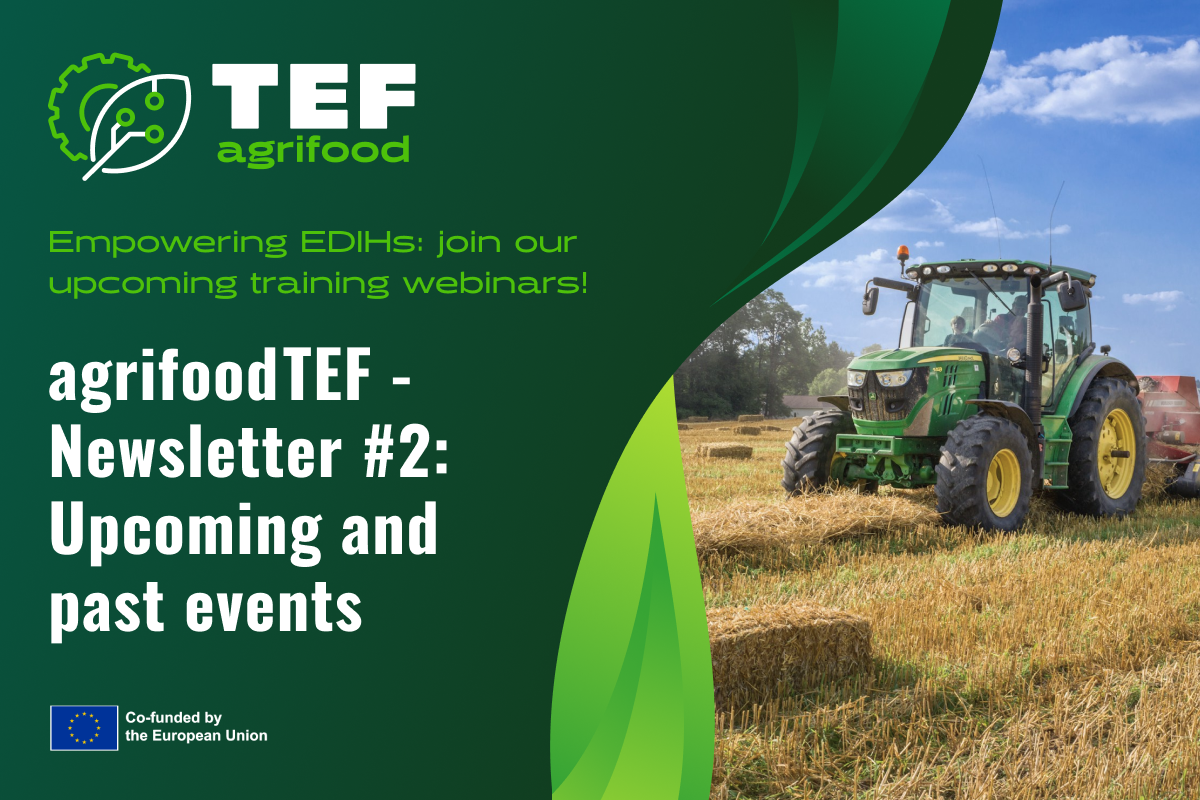 TEF
agrifood

Empowering EDIHs: join our upcoming training webinars!

agrifoodTEF - Newsletter #2: Upcoming and past events

Co-funded by the European Union